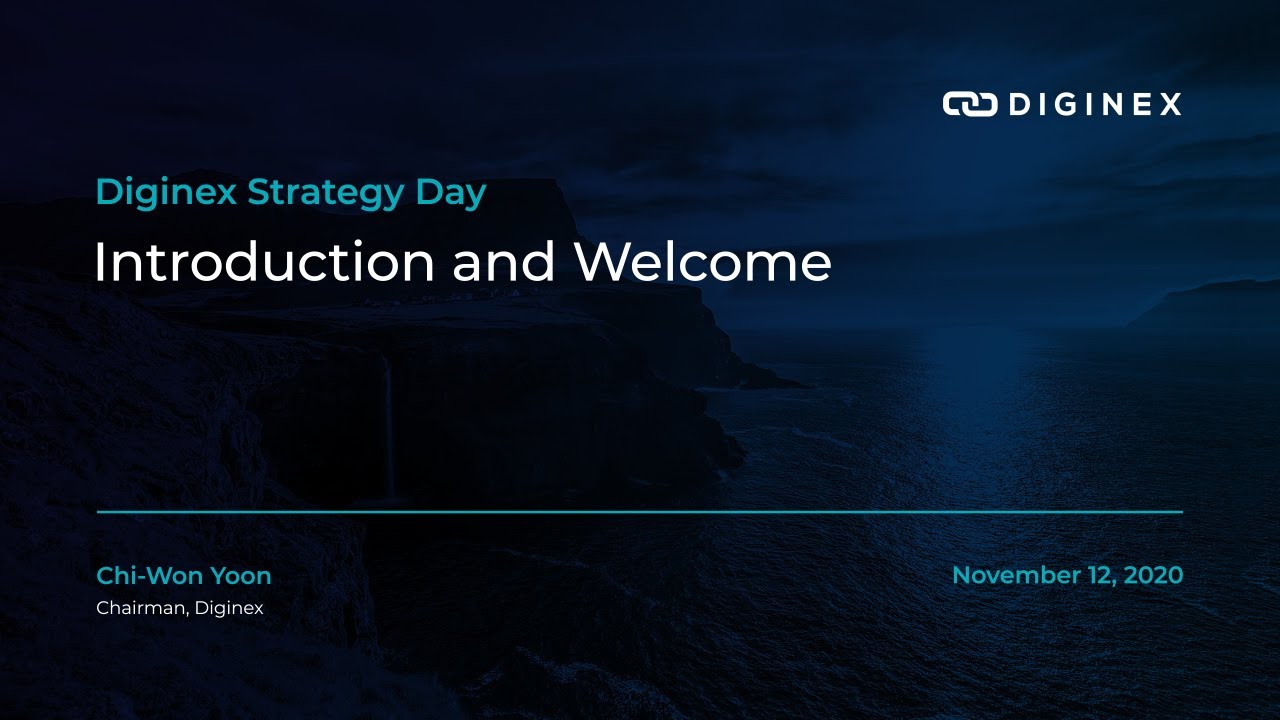 DIGINEX

Diginex Strategy Day

Introduction and Welcome

Chi-Won Yoon
Chairman, Diginex

November 12, 2020